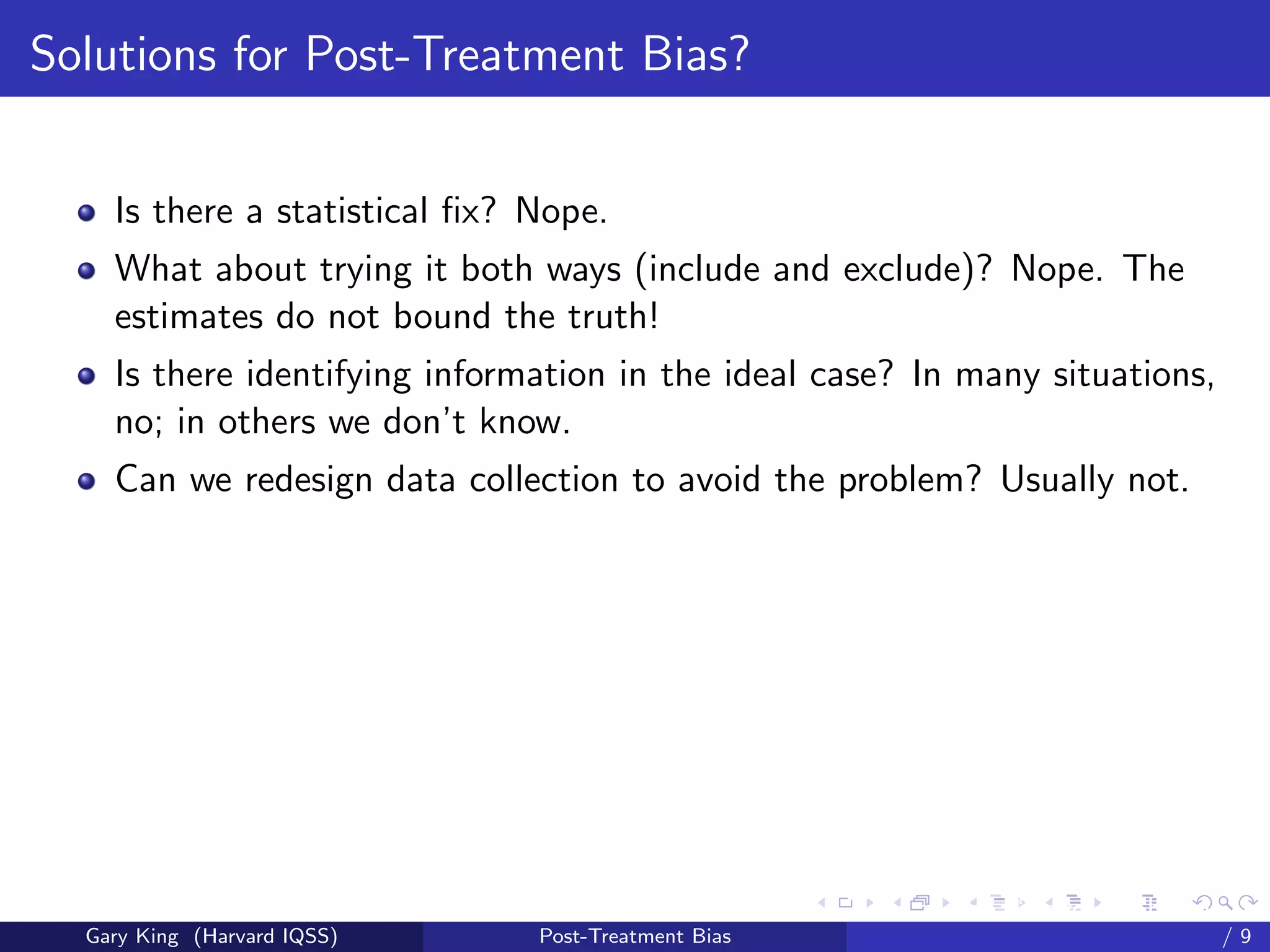 Solutions for Post-Treatment Bias?

- Is there a statistical fix? Nope.
- What about trying it both ways (include and exclude)? Nope. The estimates do not bound the truth!
- Is there identifying information in the ideal case? In many situations, no; in others we don't know.
- Can we redesign data collection to avoid the problem? Usually not.

Gary King (Harvard IQSS) Post-Treatment Bias / 9